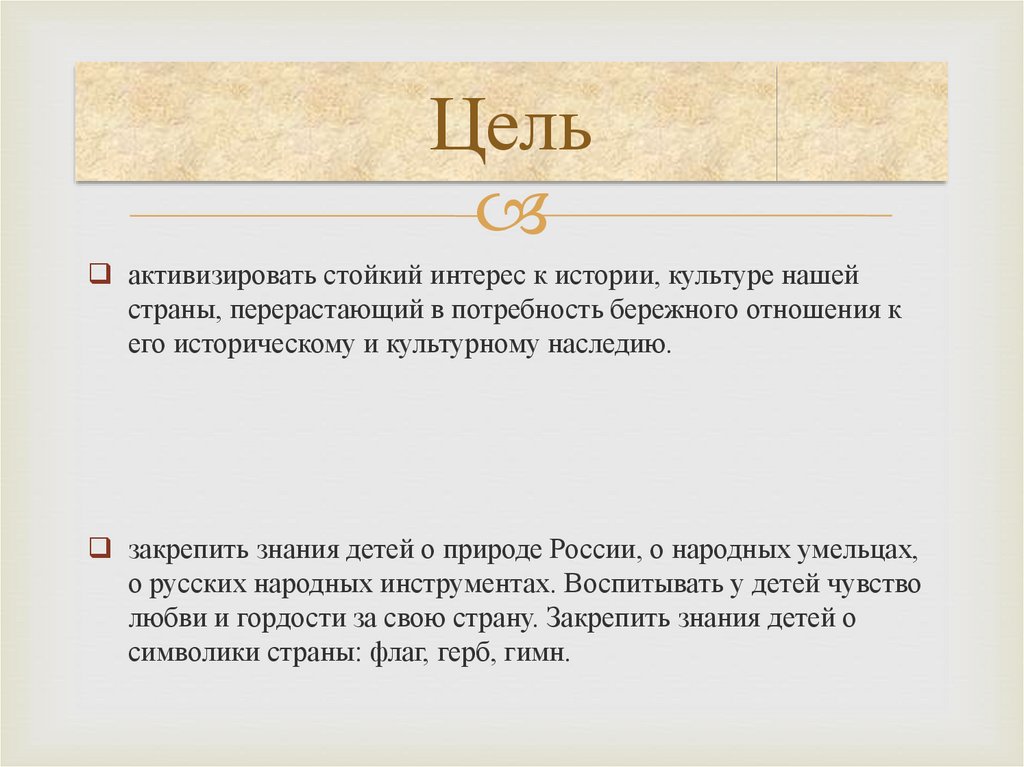 Цель

❑ активизировать стойкий интерес к истории, культуре нашей страны, перерастающий в потребность бережного отношения к его историческому и культурному наследию.

❑ закрепить знания детей о природе России, о народных умельцах, о русских народных инструментах. Воспитывать у детей чувство любви и гордости за свою страну. Закрепить знания детей о символики страны: флаг, герб, гимн.